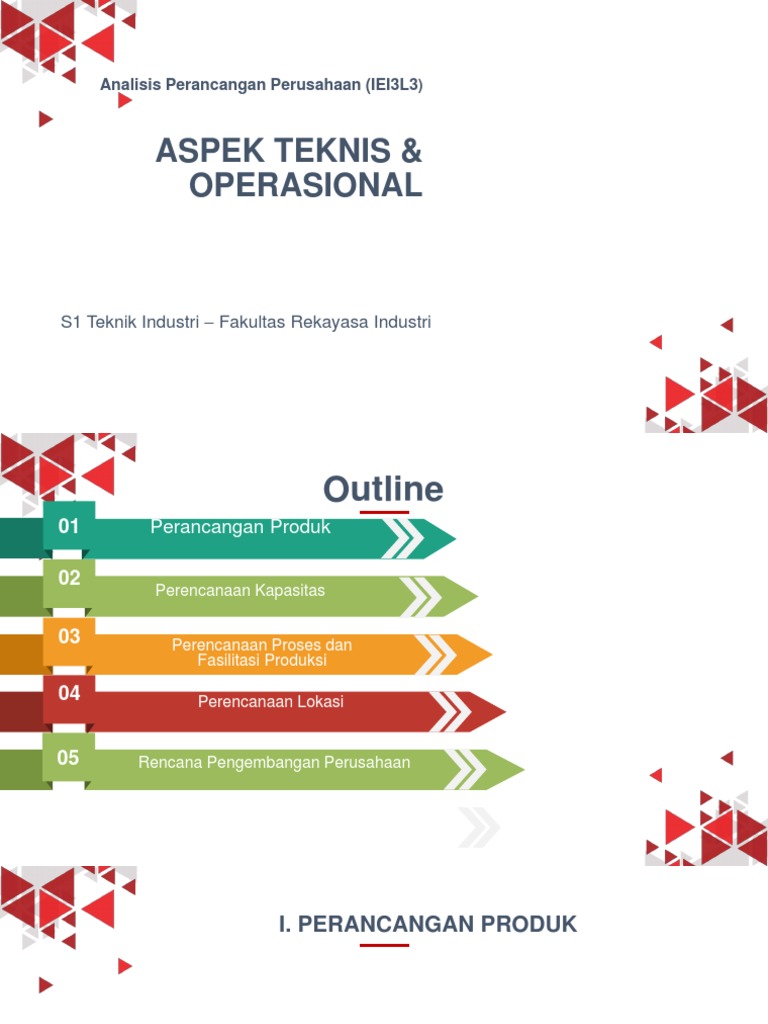 Analisis Perancangan Perusahaan (IEI3L3)

ASPEK TEKNIS & OPERASIONAL

S1 Teknik Industri – Fakultas Rekayasa Industri

Outline

01 Perancangan Produk

02 Perencanaan Kapasitas

03 Perencanaan Proses dan Fasilitasi Produksi

04 Perencanaan Lokasi

05 Rencana Pengembangan Perusahaan

I. PERANCANGAN PRODUK